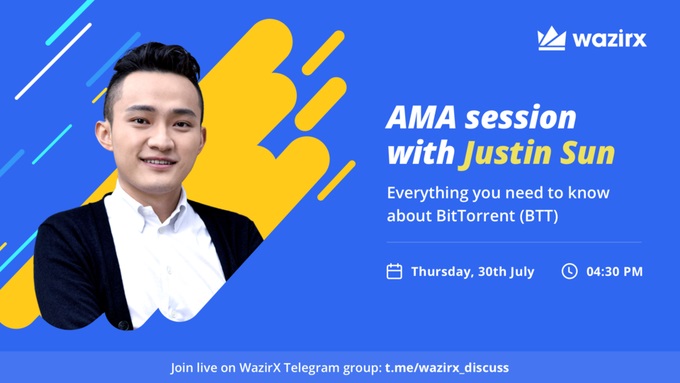 wazirx

AMA session with Justin Sun

Everything you need to know about BitTorrent (BTT)

Thursday, 30th July

04:30 PM

Join live on WazirX Telegram group: t.me/wazirx_discuss